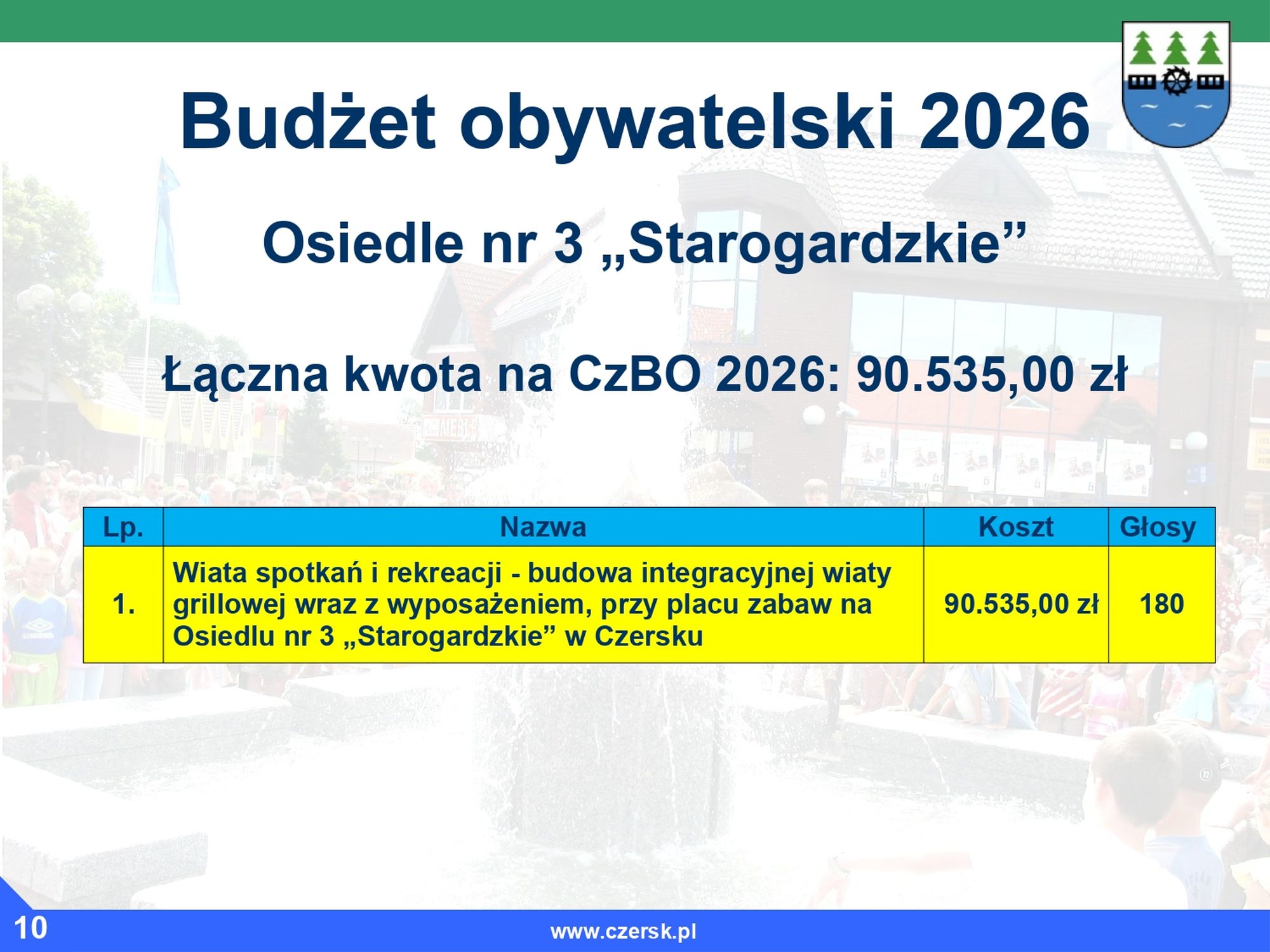 Budżet obywatelski 2026

Osiedle nr 3 „Starogardzkie”

Łączna kwota na CzBO 2026: 90.535,00 zł

| Lp. | Nazwa | Koszt | Głosy |
|---|---|---|---|
| 1. | Wiata spotkań i rekreacji - budowa integracyjnej wiaty grillowej wraz z wyposażeniem, przy placu zabaw na Osiedlu nr 3 „Starogardzkie” w Czersku | 90.535,00 zł | 180 |

10

www.czersk.pl